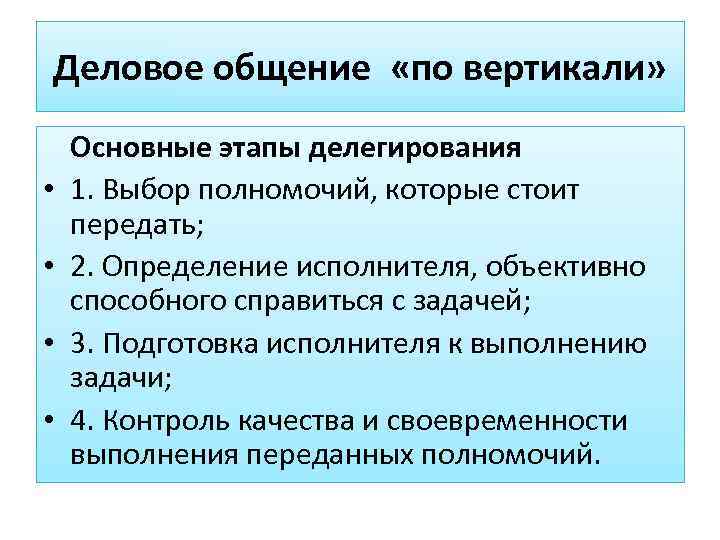 Деловое общение «по вертикали»

Основные этапы делегирования

• 1. Выбор полномочий, которые стоит передать;

• 2. Определение исполнителя, объективно способного справиться с задачей;

• 3. Подготовка исполнителя к выполнению задачи;

• 4. Контроль качества и своевременности выполнения переданных полномочий.